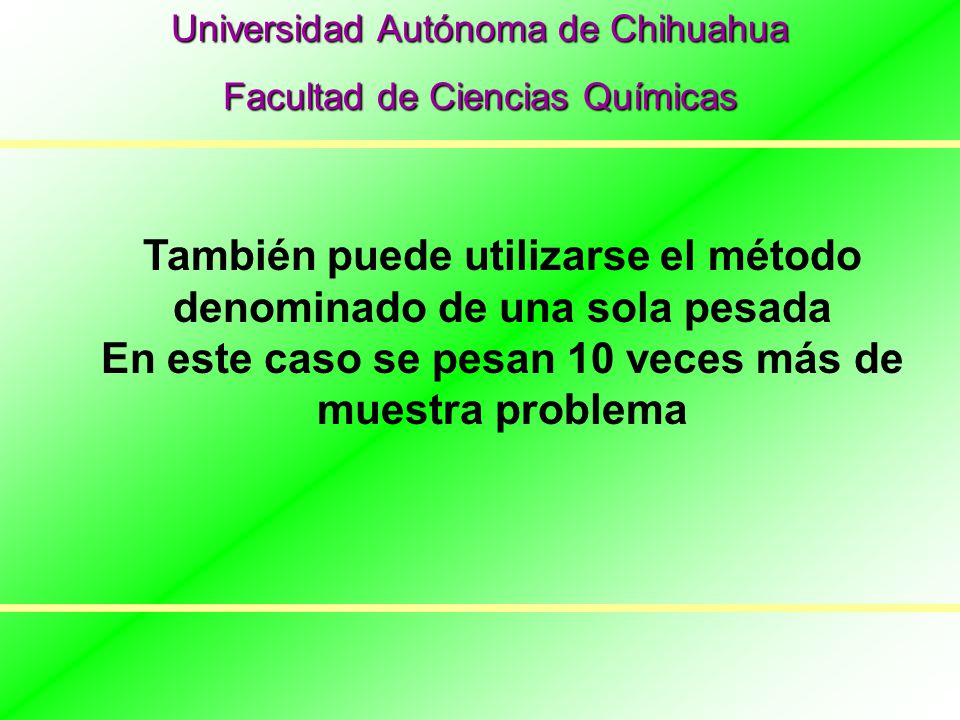 Universidad Autónoma de Chihuahua

Facultad de Ciencias Químicas

También puede utilizarse el método denominado de una sola pesada
En este caso se pesan 10 veces más de muestra problema